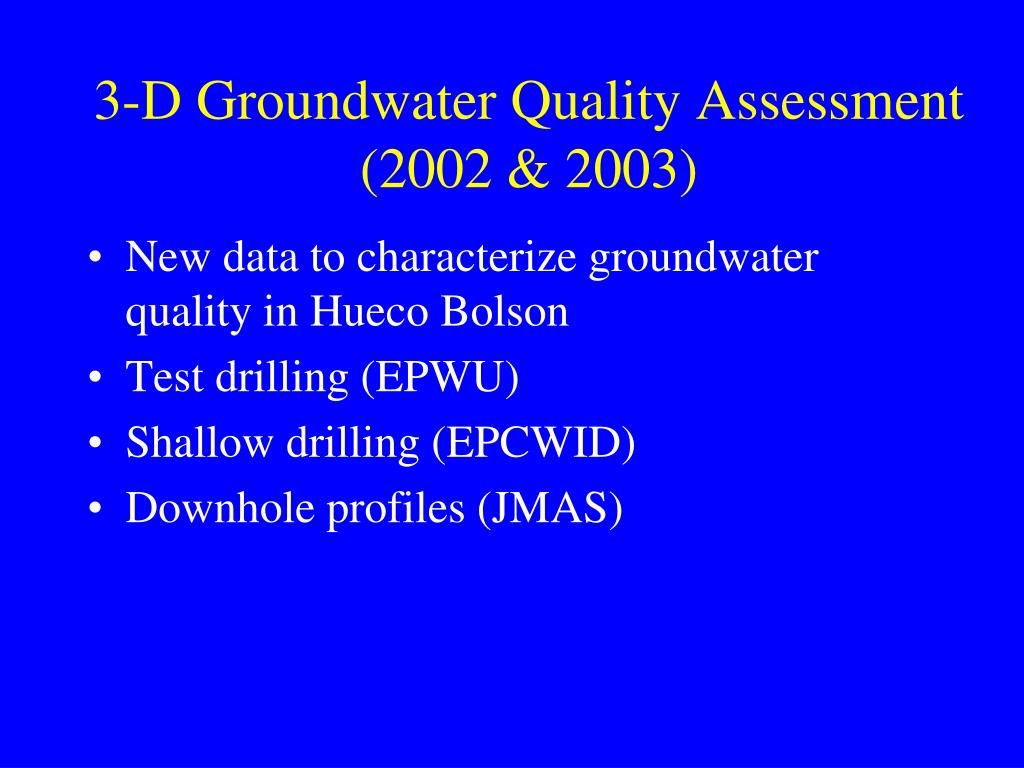 3-D Groundwater Quality Assessment (2002 & 2003)

• New data to characterize groundwater quality in Hueco Bolson
• Test drilling (EPWU)
• Shallow drilling (EPCWID)
• Downhole profiles (JMAS)